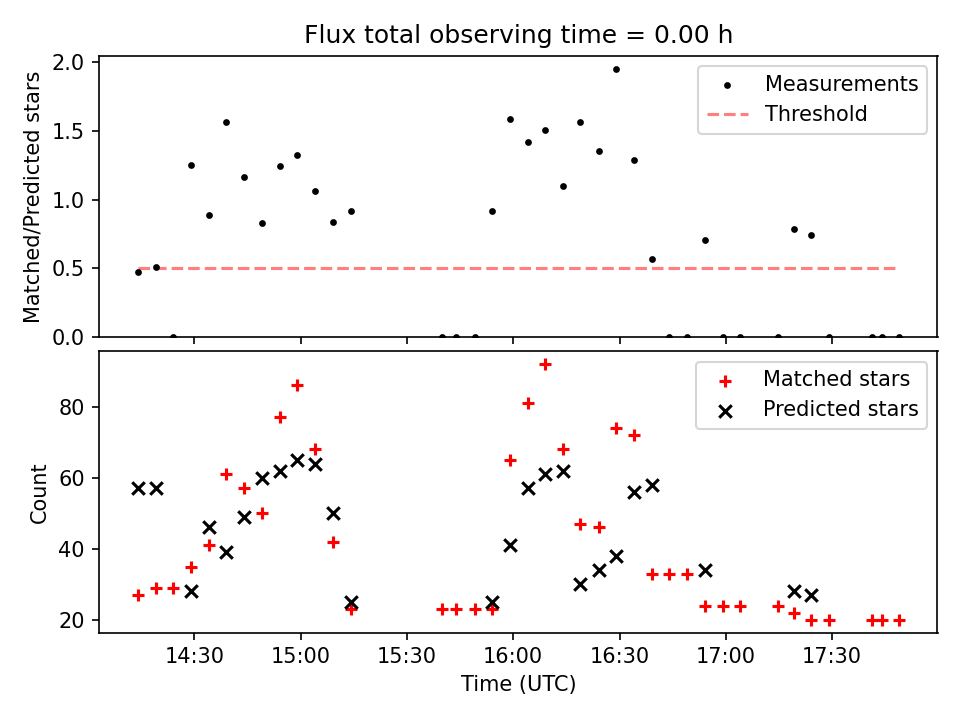 Flux total observing time = 0.00 h

Matched/Predicted stars

2.0
1.5
1.0
0.5
0.0

Measurements
Threshold

Count

80
60
40
20

Matched stars
Predicted stars

14:30
15:00
15:30
16:00
16:30
17:00
17:30

Time (UTC)